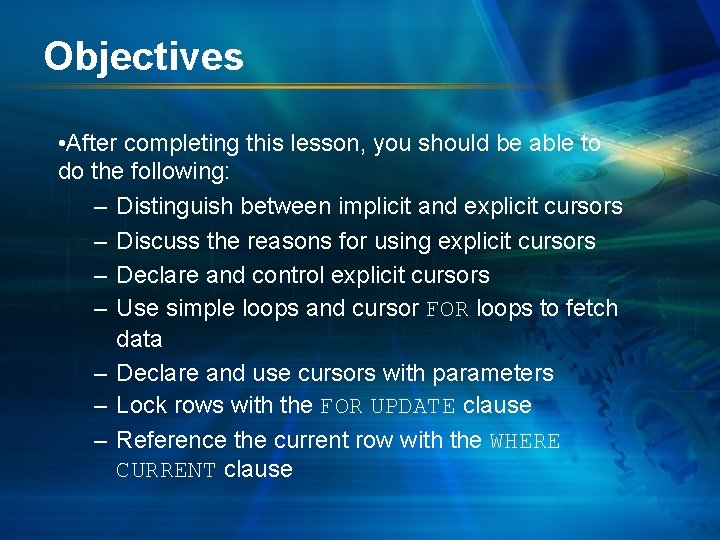 Objectives

•After completing this lesson, you should be able to do the following:

– Distinguish between implicit and explicit cursors
– Discuss the reasons for using explicit cursors
– Declare and control explicit cursors
– Use simple loops and cursor FOR loops to fetch data
– Declare and use cursors with parameters
– Lock rows with the FOR UPDATE clause
– Reference the current row with the WHERE CURRENT clause